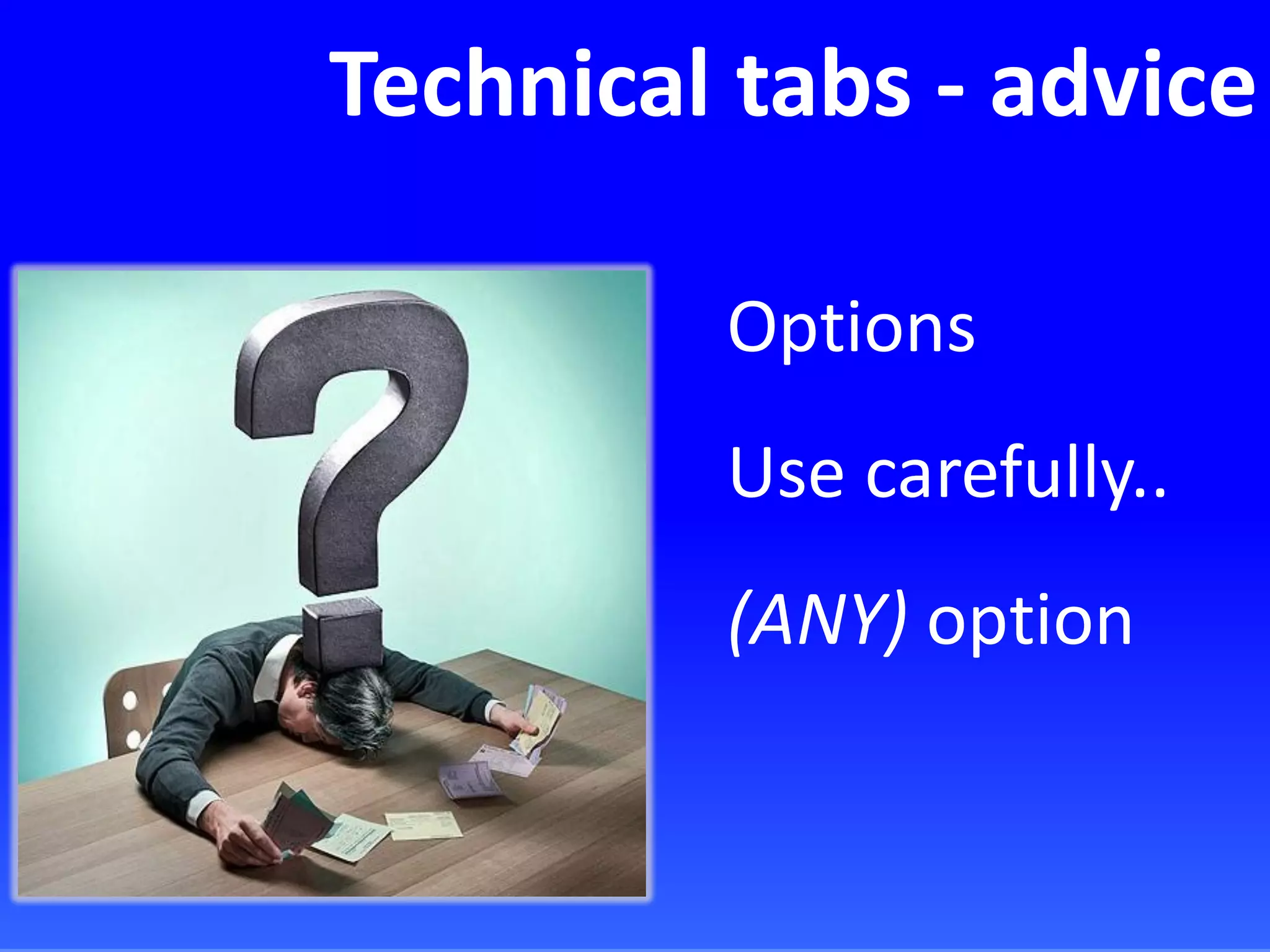 Technical tabs - advice

Options

Use carefully..

(ANY) option